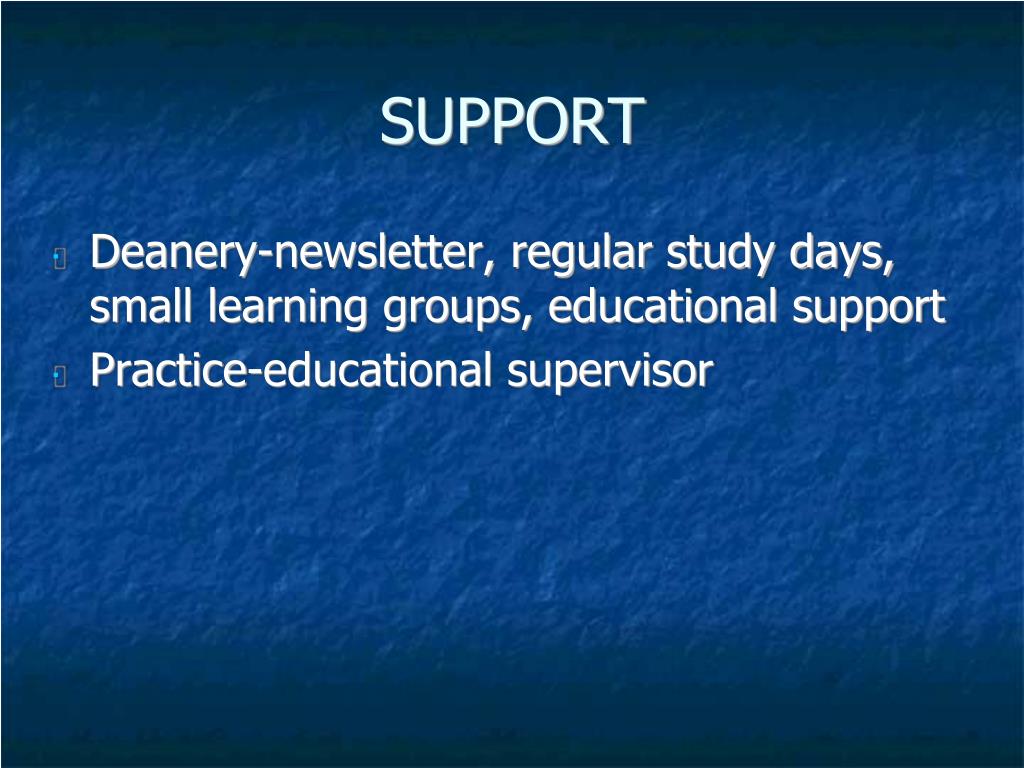 SUPPORT

- Deanery-newsletter, regular study days, small learning groups, educational support
- Practice-educational supervisor